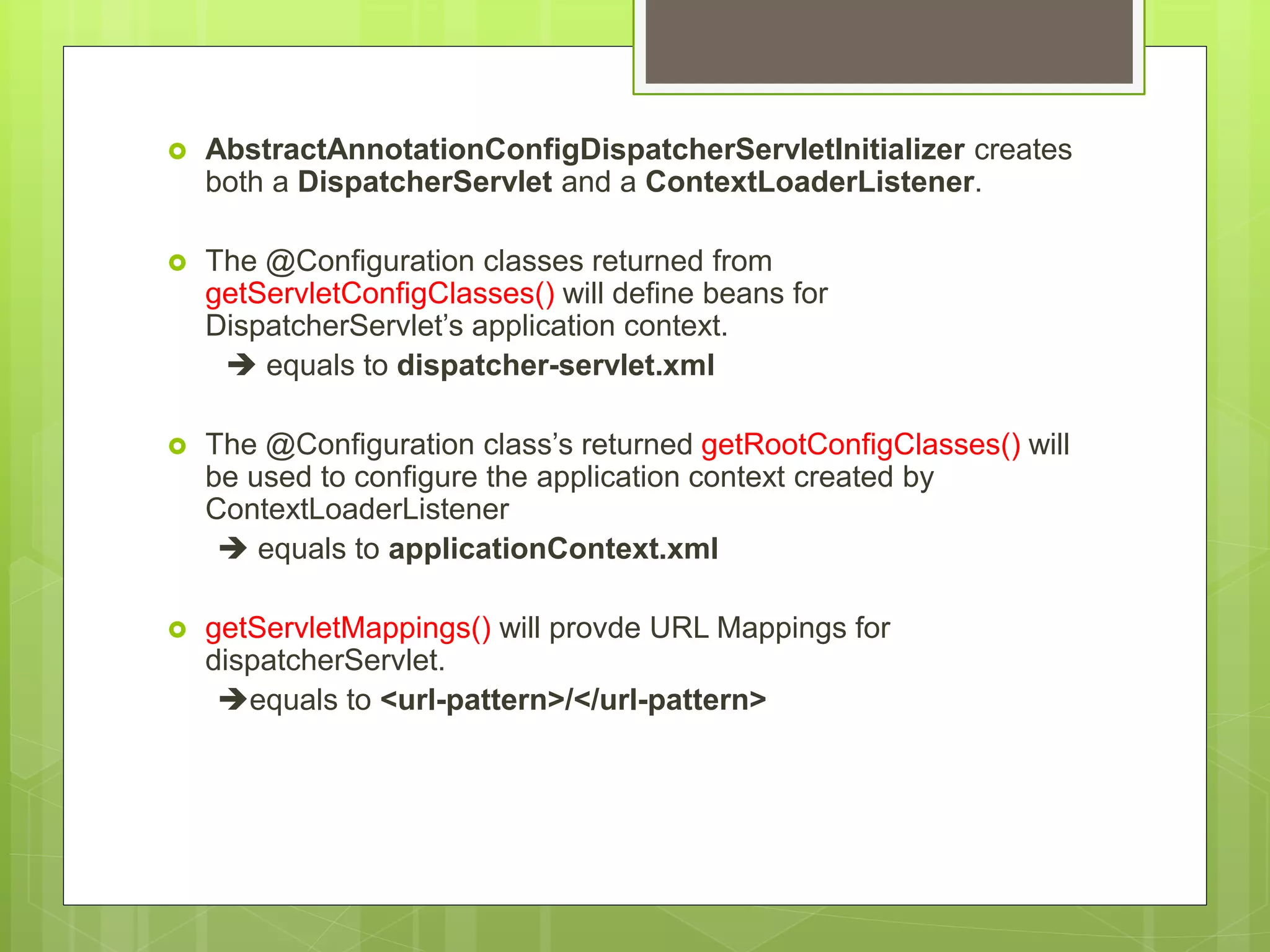 AbstractAnnotationConfigDispatcherServletInitializer creates both a DispatcherServlet and a ContextLoaderListener.

The @Configuration classes returned from getServletConfigClasses() will define beans for DispatcherServlet's application context.

➔ equals to dispatcher-servlet.xml

The @Configuration class's returned getRootConfigClasses() will be used to configure the application context created by ContextLoaderListener

➔ equals to applicationContext.xml

getServletMappings() will provde URL Mappings for dispatcherServlet.

➔equals to <url-pattern>/</url-pattern>